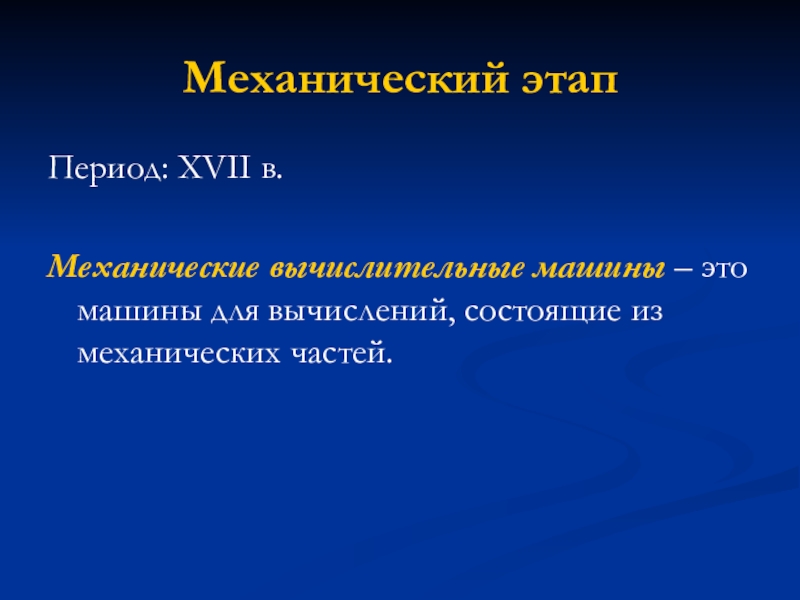 Механический этап

Период: XVII в.

Механические вычислительные машины – это машины для вычислений, состоящие из механических частей.